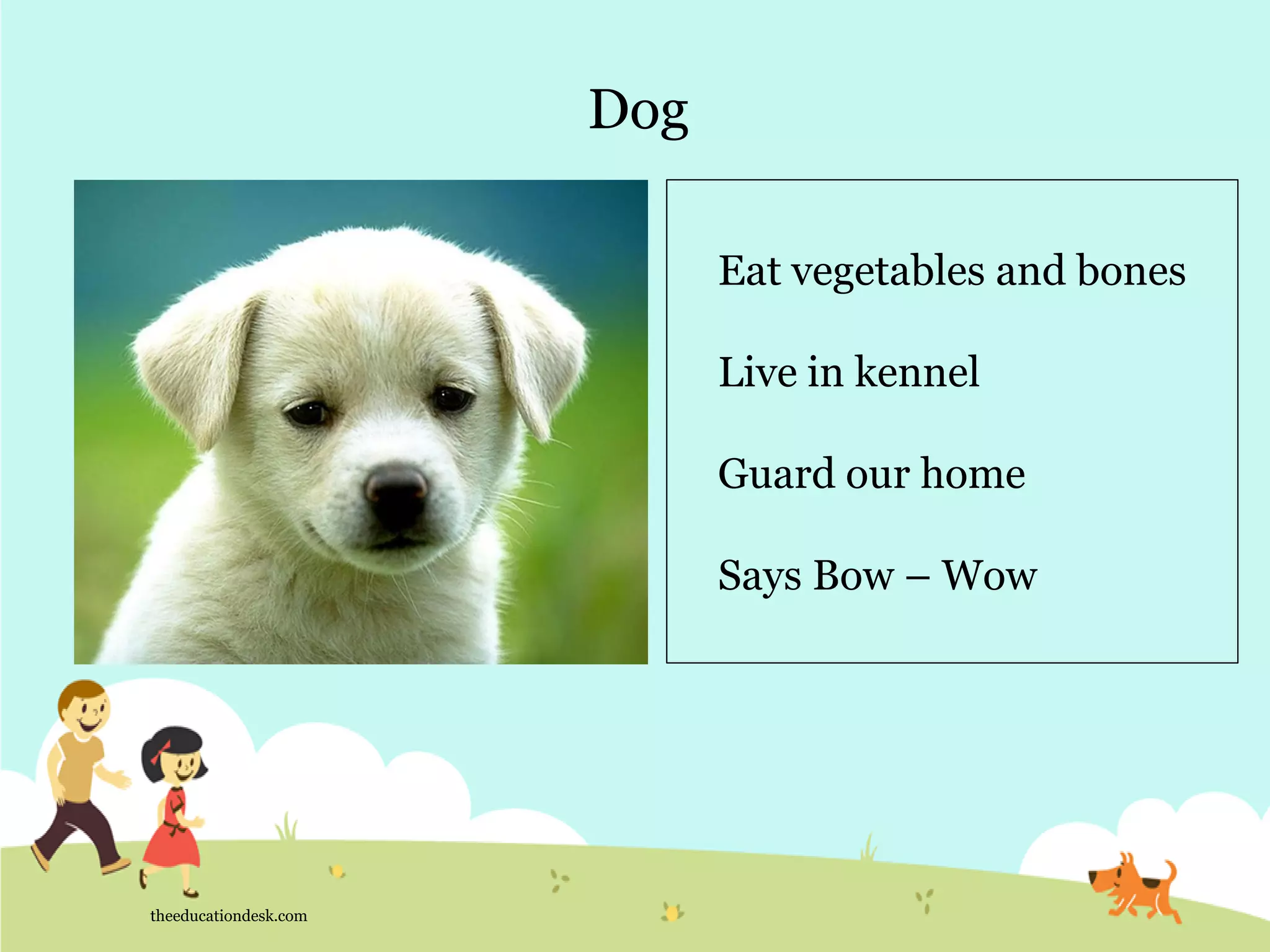 Dog

Eat vegetables and bones

Live in kennel

Guard our home

Says Bow – Wow

theeducationdesk.com